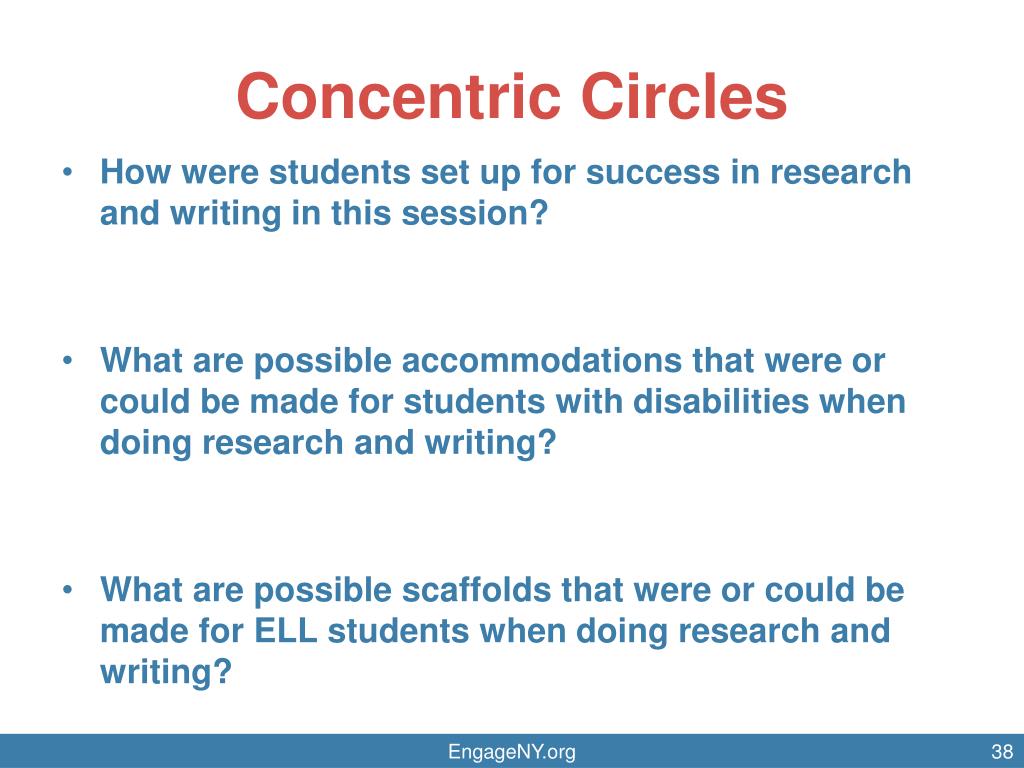 Concentric Circles

• How were students set up for success in research and writing in this session?

• What are possible accommodations that were or could be made for students with disabilities when doing research and writing?

• What are possible scaffolds that were or could be made for ELL students when doing research and writing?

EngageNY.org

38